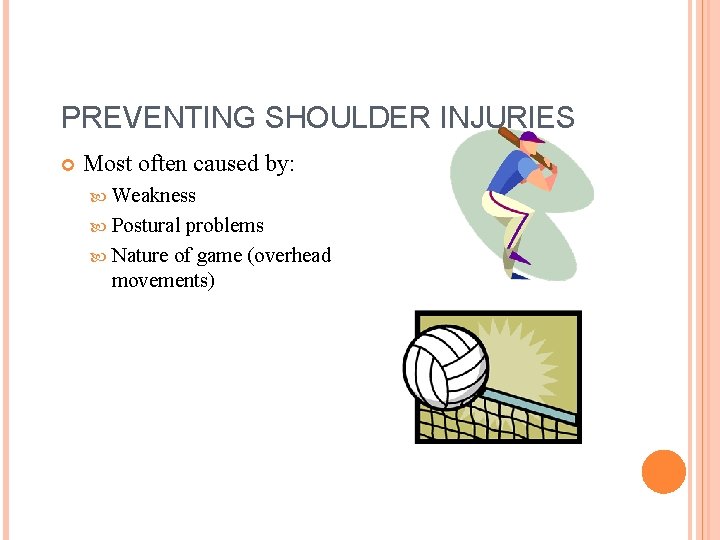 PREVENTING SHOULDER INJURIES

Most often caused by:

Weakness

Postural problems

Nature of game (overhead movements)